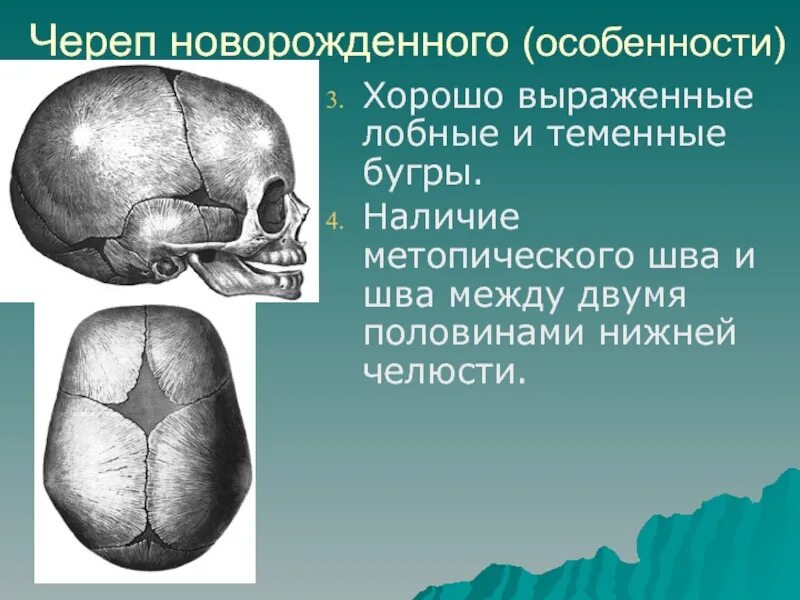 Череп новорожденного (особенности)

3. Хорошо выраженные лобные и теменные бугры.

4. Наличие метопического шва и шва между двумя половинами нижней челюсти.